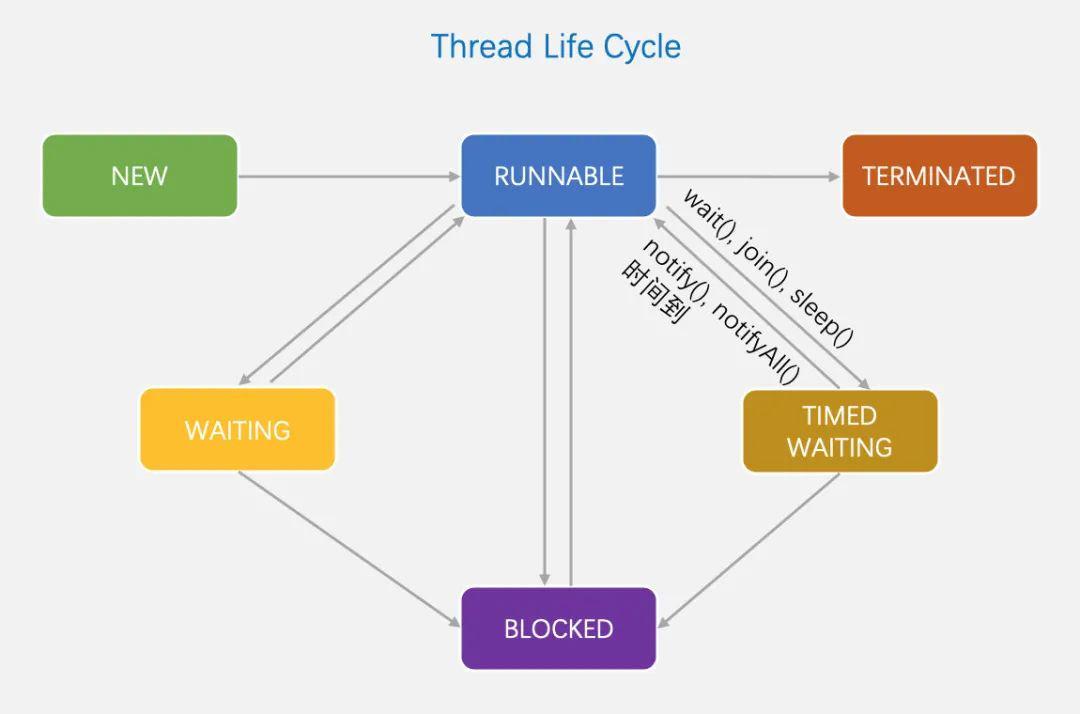 Thread Life Cycle

NEW

RUNNABLE

TERMINATED

wait(), join(), sleep()

notify(), notifyAll()
时间到

WAITING

TIMED WAITING

BLOCKED